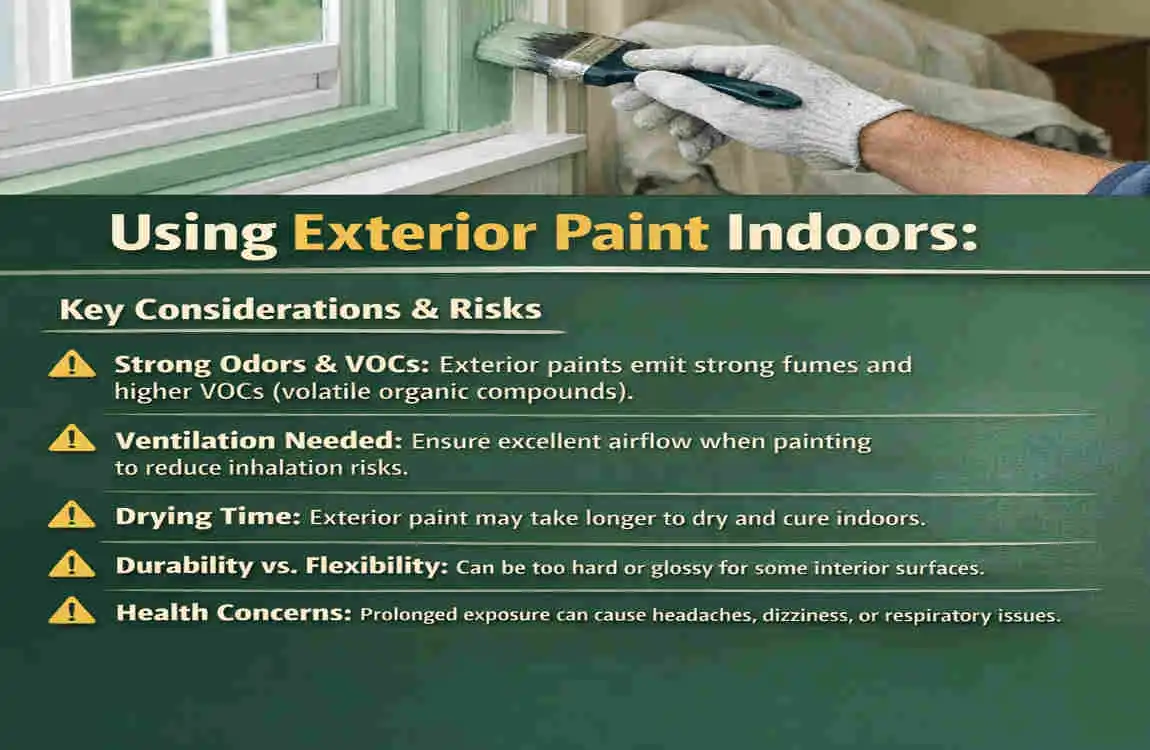 Using Exterior Paint Indoors:

Key Considerations & Risks

Strong Odors & VOCs: Exterior paints emit strong fumes and higher VOCs (volatile organic compounds).

Ventilation Needed: Ensure excellent airflow when painting to reduce inhalation risks.

Drying Time: Exterior paint may take longer to dry and cure indoors.

Durability vs. Flexibility: Can be too hard or glossy for some interior surfaces.

Health Concerns: Prolonged exposure can cause headaches, dizziness, or respiratory issues.